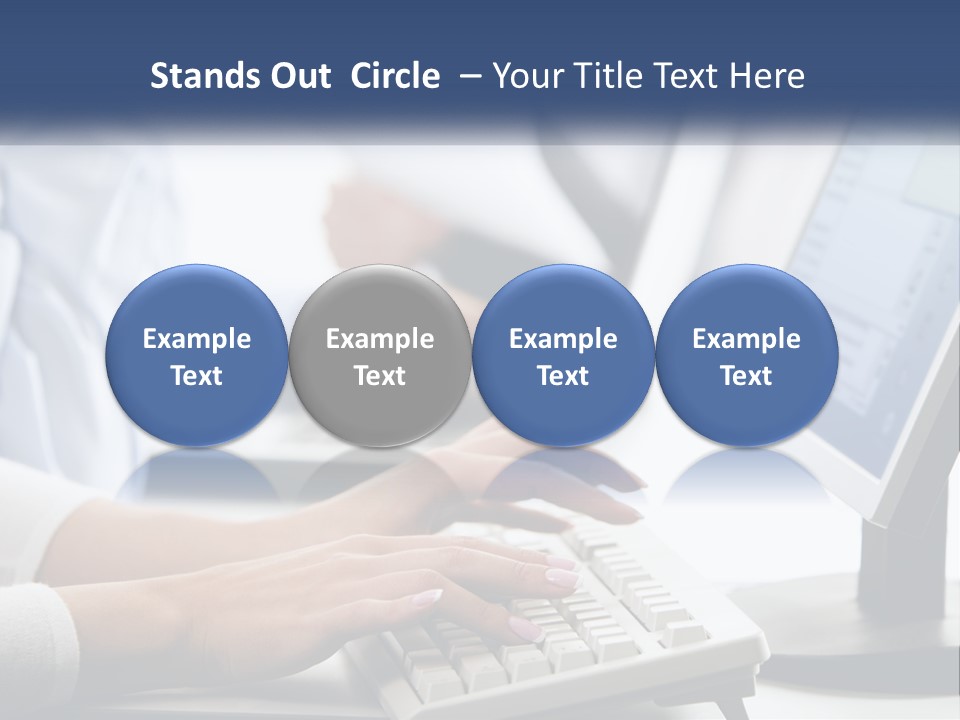 Stands Out Circle – Your Title Text Here

Example Text

Example Text

Example Text

Example Text